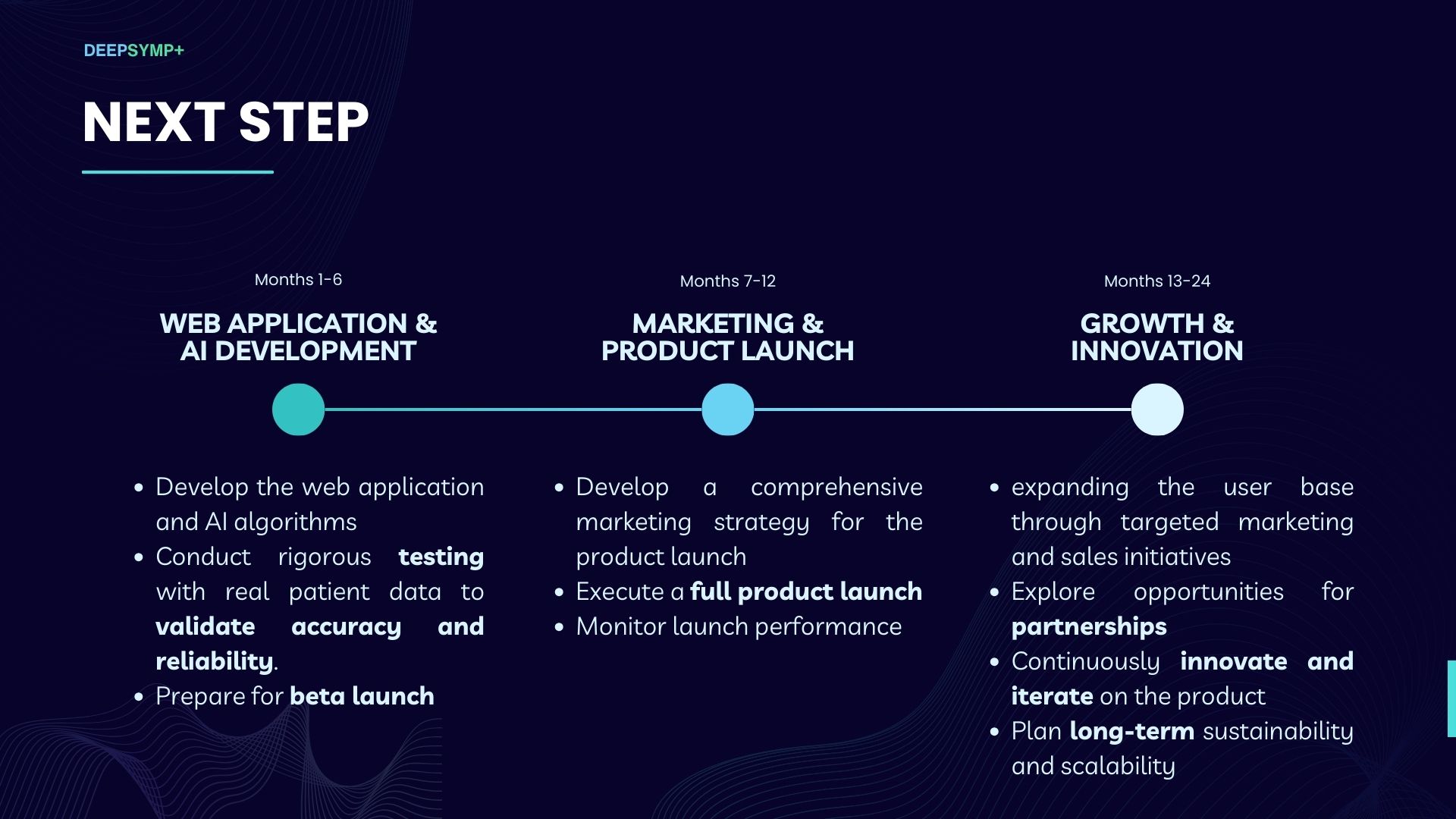 DEEPSYMP+

NEXT STEP

Months 1-6

WEB APPLICATION & AI DEVELOPMENT

- Develop the web application and AI algorithms
- Conduct rigorous testing with real patient data to validate accuracy and reliability.
- Prepare for beta launch

Months 7-12

MARKETING & PRODUCT LAUNCH

- Develop a comprehensive marketing strategy for the product launch
- Execute a full product launch
- Monitor launch performance

Months 13-24

GROWTH & INNOVATION

- expanding the user base through targeted marketing and sales initiatives
- Explore opportunities for partnerships
- Continuously innovate and iterate on the product
- Plan long-term sustainability and scalability